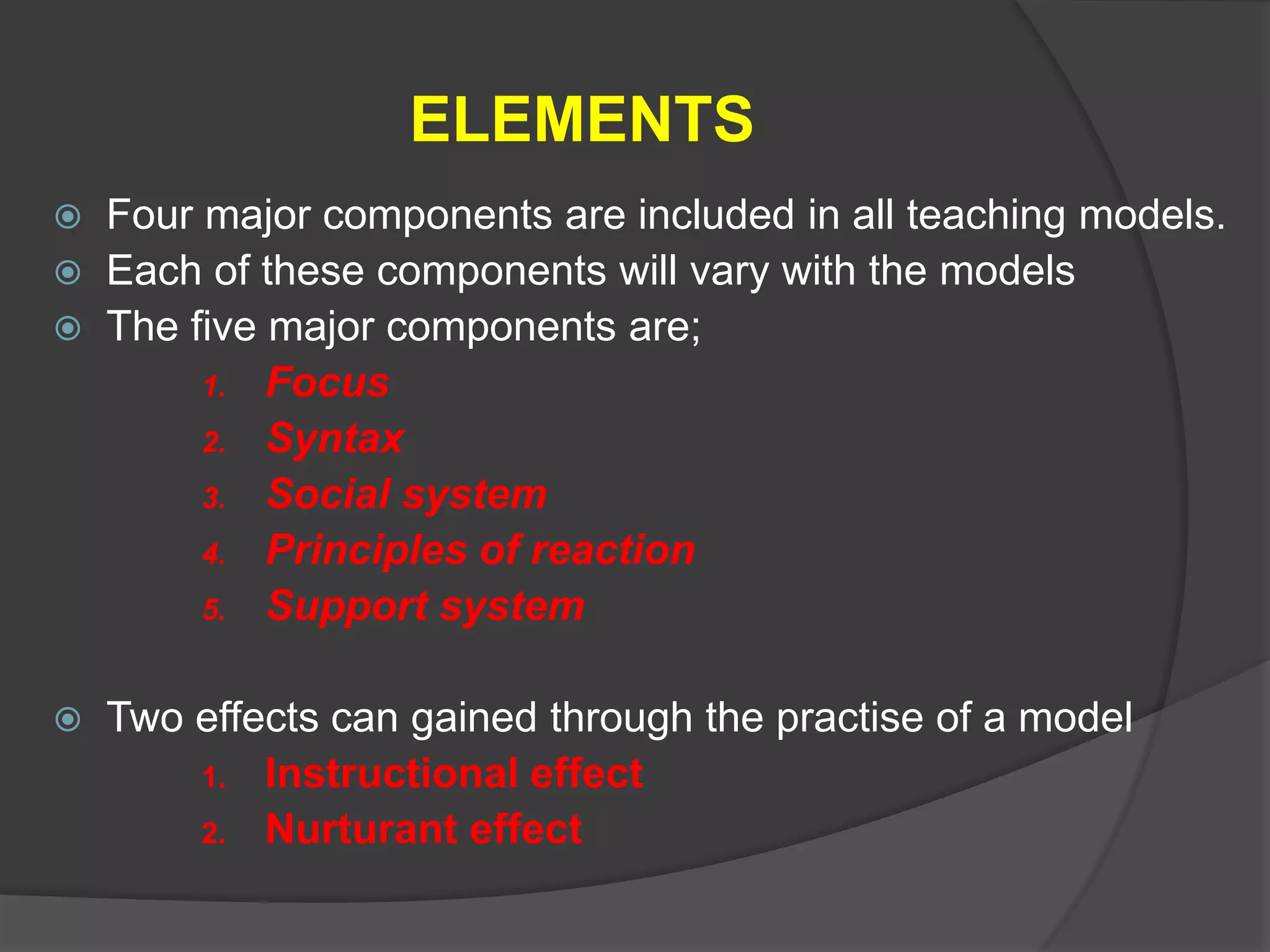 ELEMENTS

Four major components are included in all teaching models.
Each of these components will vary with the models
The five major components are;

1. Focus
2. Syntax
3. Social system
4. Principles of reaction
5. Support system

Two effects can gained through the practise of a model

1. Instructional effect
2. Nurturant effect